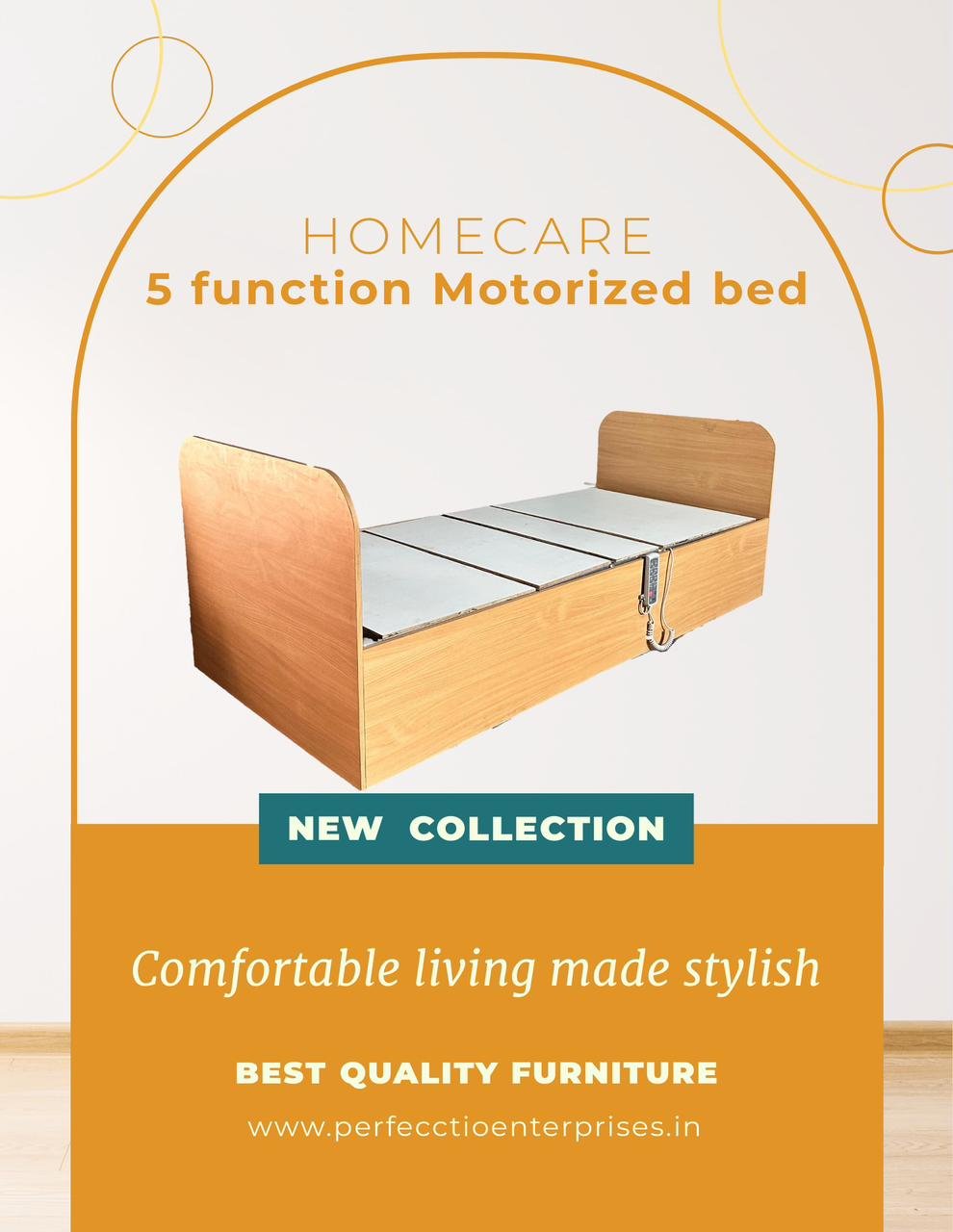 HOMECARE
5 function Motorized bed

NEW COLLECTION

Comfortable living made stylish

BEST QUALITY FURNITURE

www.perfecctioenterprises.in